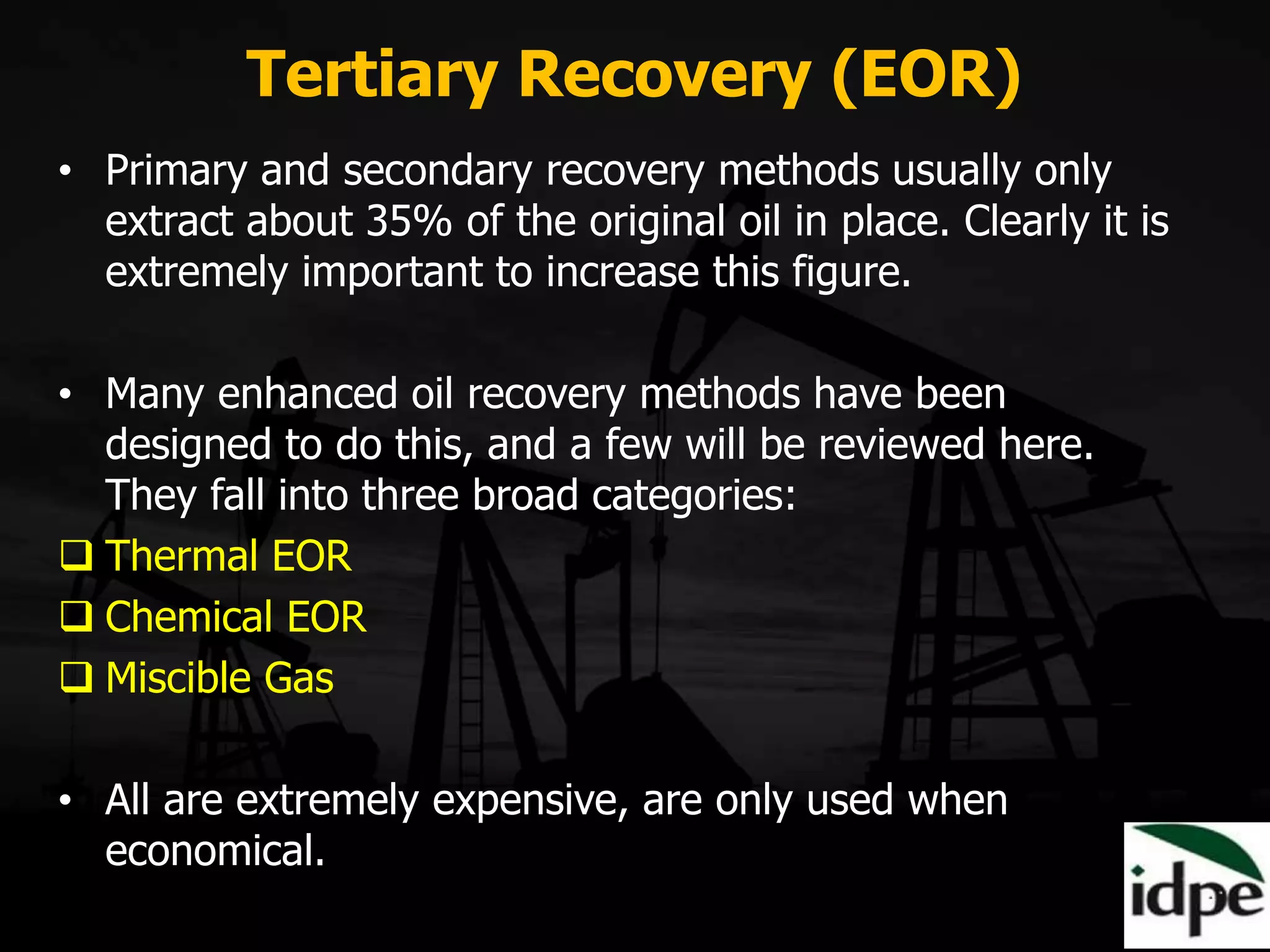 Tertiary Recovery (EOR)

• Primary and secondary recovery methods usually only extract about 35% of the original oil in place. Clearly it is extremely important to increase this figure.

• Many enhanced oil recovery methods have been designed to do this, and a few will be reviewed here. They fall into three broad categories:
❑ Thermal EOR
❑ Chemical EOR
❑ Miscible Gas

• All are extremely expensive, are only used when economical.

idpe